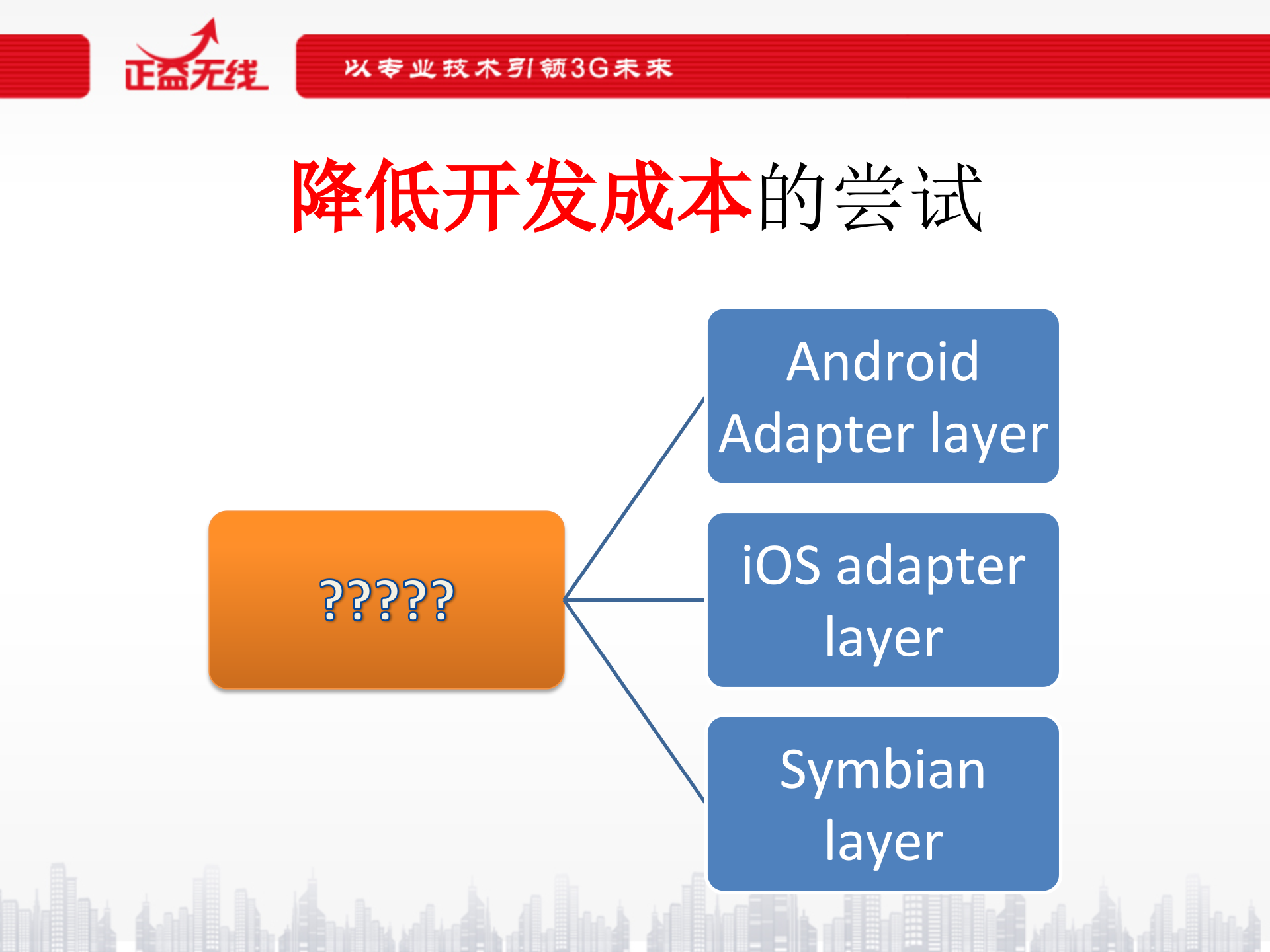 正益无线

以专业技术引领3G未来

降低开发成本的尝试

??????

Android Adapter layer

iOS adapter layer

Symbian layer